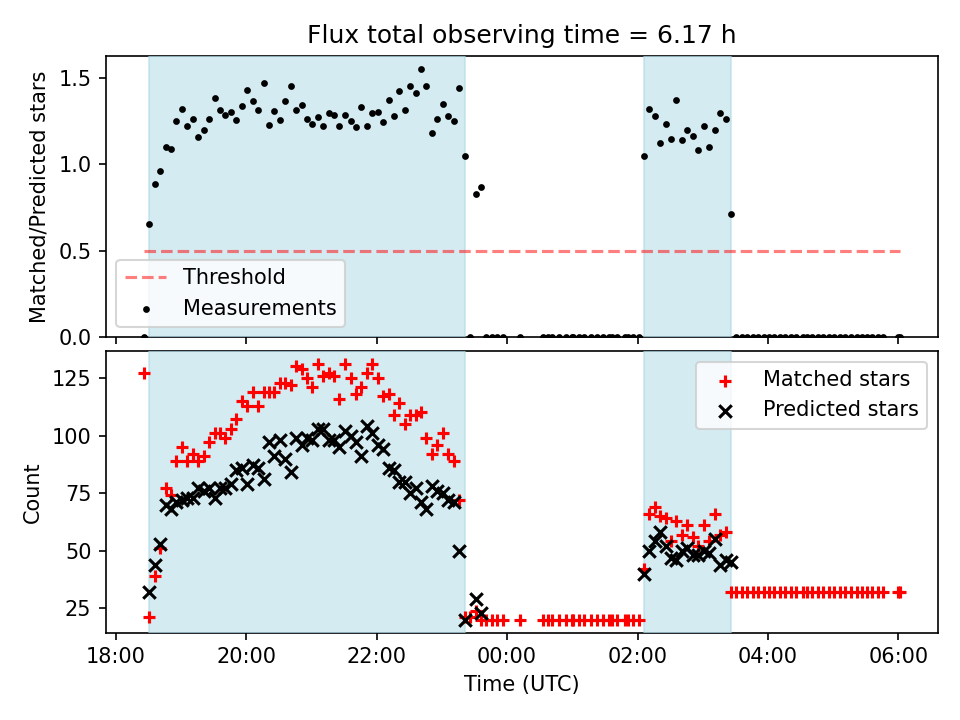 Flux total observing time = 6.17 h

Matched/Predicted stars

1.5
1.0
0.5
0.0

Threshold
Measurements

Count

125
100
75
50
25

Matched stars
Predicted stars

18:00
20:00
22:00
00:00
02:00
04:00
06:00

Time (UTC)